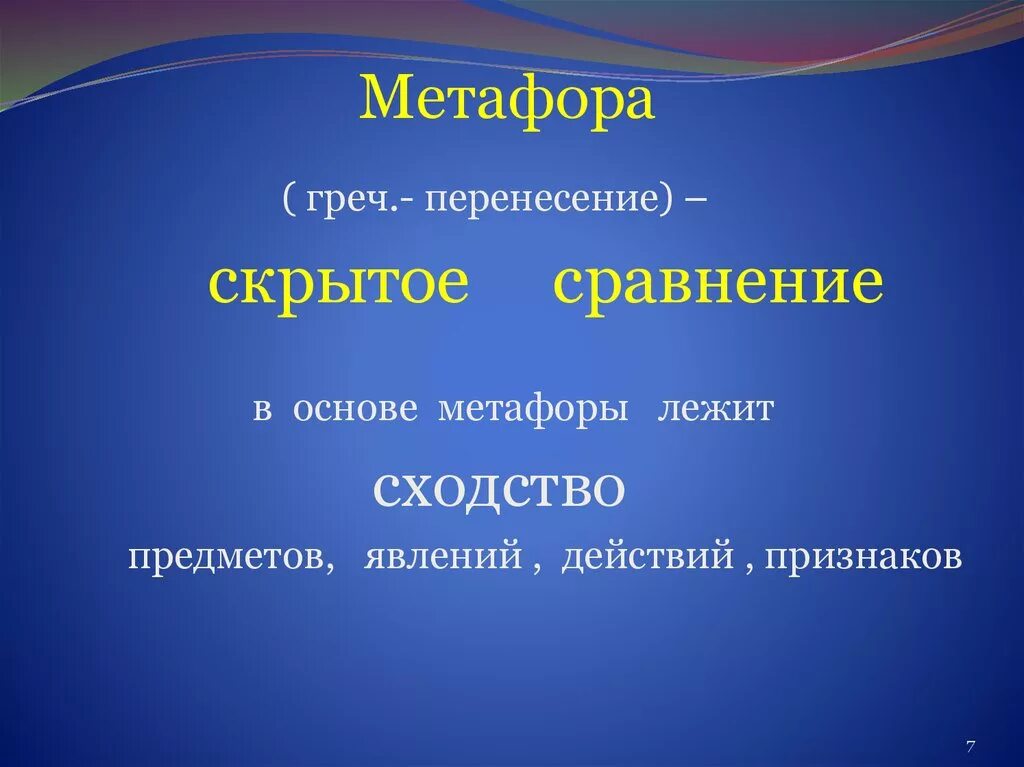 Метафора

( греч.- перенесение) –

скрытое сравнение

в основе метафоры лежит

сходство

предметов, явлений , действий , признаков

7